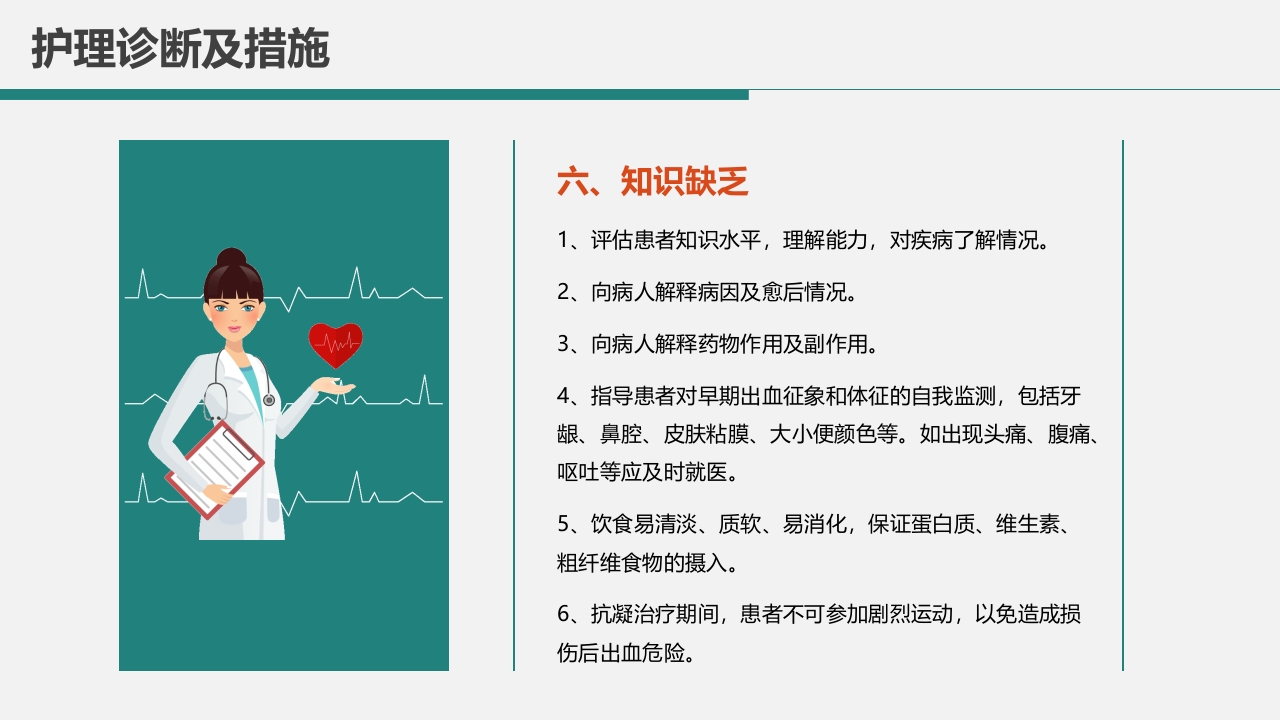 护理诊断及措施

六、知识缺乏

1、评估患者知识水平，理解能力，对疾病了解情况。

2、向病人解释病因及愈后情况。

3、向病人解释药物作用及副作用。

4、指导患者对早期出血征象和体征的自我监测，包括牙龈、鼻腔、皮肤粘膜、大小便颜色等。如出现头痛、腹痛、呕吐等应及时就医。

5、饮食易清淡、质软、易消化，保证蛋白质、维生素、粗纤维食物的摄入。

6、抗凝治疗期间，患者不可参加剧烈运动，以免造成损伤后出血危险。